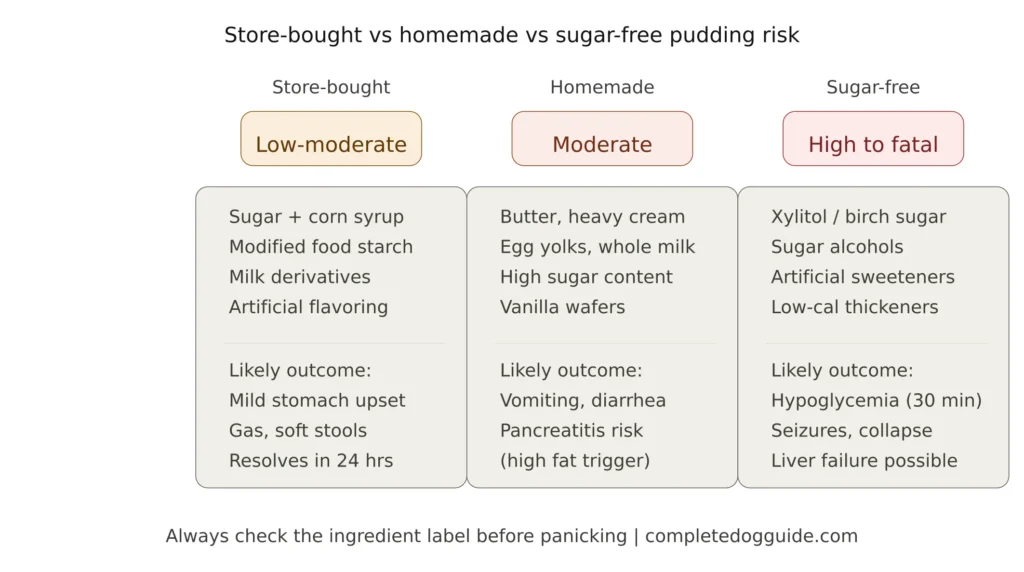 Store-bought vs homemade vs sugar-free pudding risk

Store-bought

Low-moderate

Sugar + corn syrup
Modified food starch
Milk derivatives
Artificial flavoring

Likely outcome:
Mild stomach upset
Gas, soft stools
Resolves in 24 hrs

Homemade

Moderate

Butter, heavy cream
Egg yolks, whole milk
High sugar content
Vanilla wafers

Likely outcome:
Vomiting, diarrhea
Pancreatitis risk
(high fat trigger)

Sugar-free

High to fatal

Xylitol / birch sugar
Sugar alcohols
Artificial sweeteners
Low-cal thickeners

Likely outcome:
Hypoglycemia (30 min)
Seizures, collapse
Liver failure possible

Always check the ingredient label before panicking | completedogguide.com